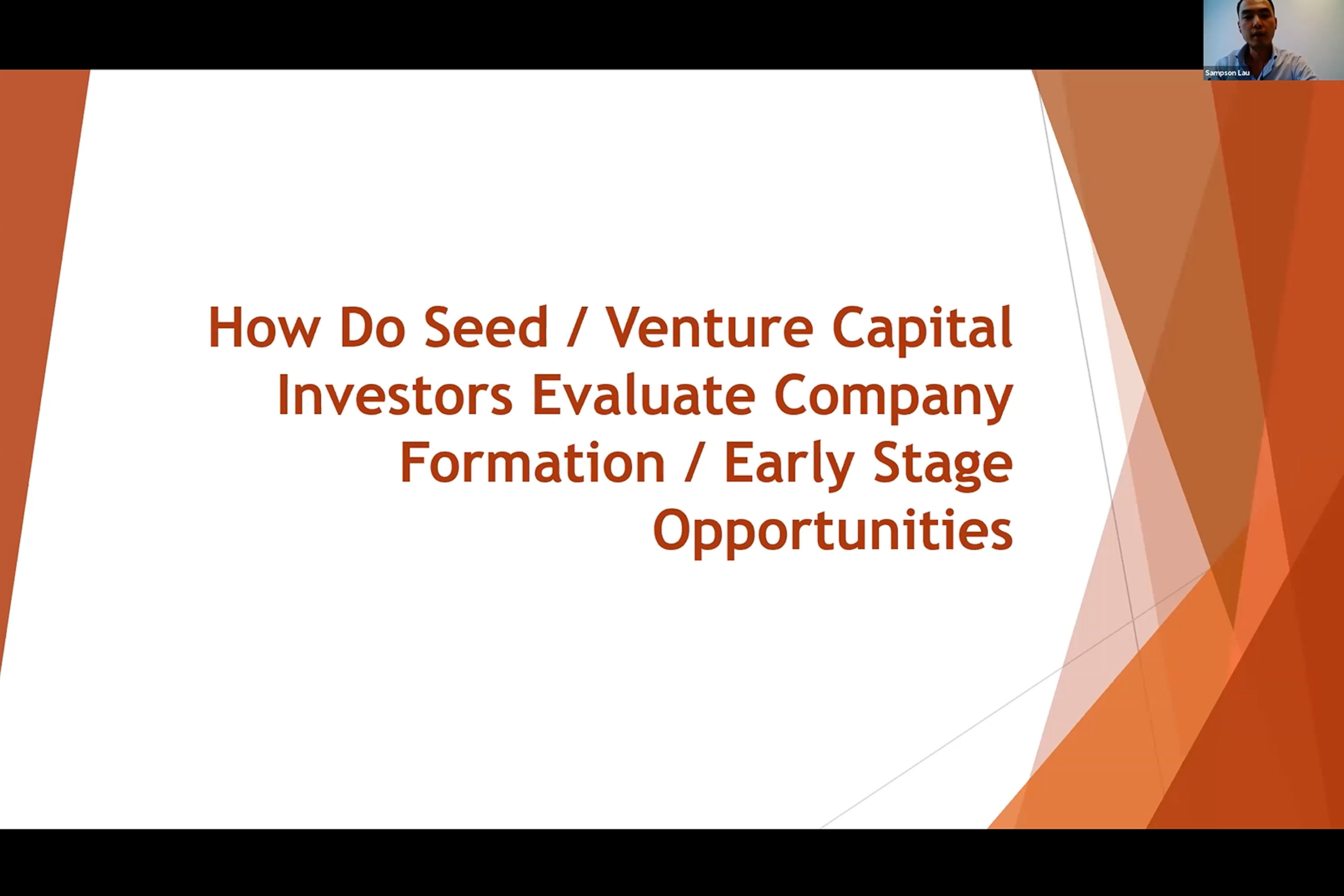 Sampson Lau

How Do Seed / Venture Capital Investors Evaluate Company Formation / Early Stage Opportunities